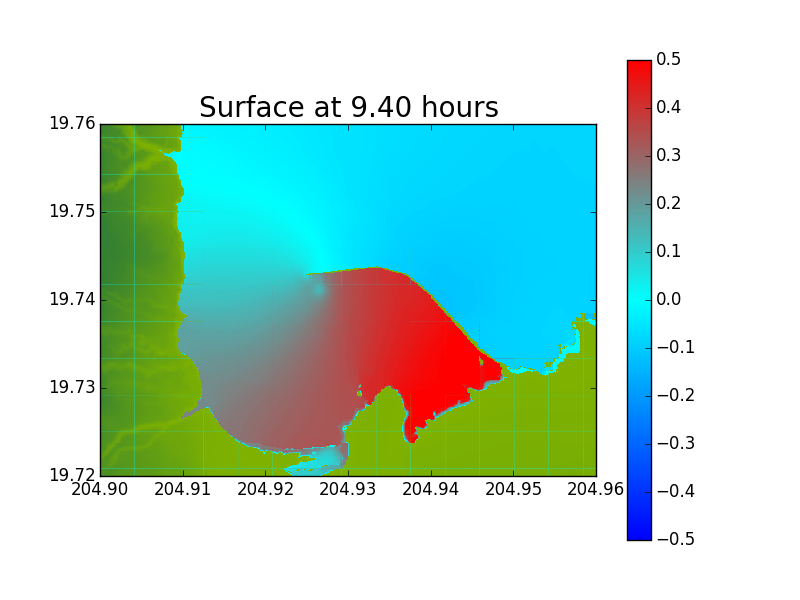 Surface at 9.40 hours

19.76
19.75
19.74
19.73
19.72

204.90 204.91 204.92 204.93 204.94 204.95 204.96

0.5
0.4
0.3
0.2
0.1
0.0
−0.1
−0.2
−0.3
−0.4
−0.5